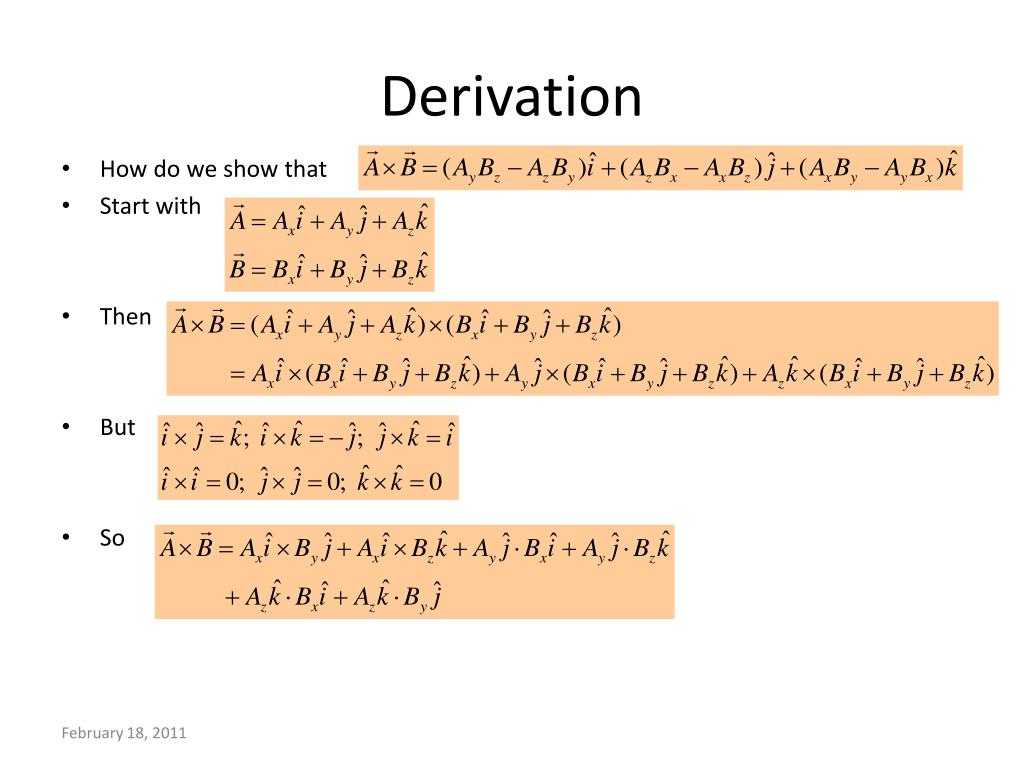 Derivation

• How do we show that $\vec{A}\times\vec{B}=(A_yB_z-A_zB_y)\hat{i}+(A_zB_x-A_xB_z)\hat{j}+(A_xB_y-A_yB_x)\hat{k}$

• Start with $\vec{A}=A_x\hat{i}+A_y\hat{j}+A_z\hat{k}$

$\vec{B}=B_x\hat{i}+B_y\hat{j}+B_z\hat{k}$

• Then $\vec{A}\times\vec{B}=(A_x\hat{i}+A_y\hat{j}+A_z\hat{k})\times(B_x\hat{i}+B_y\hat{j}+B_z\hat{k})$

$=A_x\hat{i}\times(B_x\hat{i}+B_y\hat{j}+B_z\hat{k})+A_y\hat{j}\times(B_x\hat{i}+B_y\hat{j}+B_z\hat{k})+A_z\hat{k}\times(B_x\hat{i}+B_y\hat{j}+B_z\hat{k})$

• But $\hat{i}\times\hat{j}=\hat{k};\ \hat{i}\times\hat{k}=-\hat{j};\ \hat{j}\times\hat{k}=\hat{i}$

$\hat{i}\times\hat{i}=0;\ \hat{j}\times\hat{j}=0;\ \hat{k}\times\hat{k}=0$

• So $\vec{A}\times\vec{B}=A_x\hat{i}\times B_y\hat{j}+A_x\hat{i}\times B_z\hat{k}+A_y\hat{j}\cdot B_x\hat{i}+A_y\hat{j}\cdot B_z\hat{k}$

$+A_z\hat{k}\cdot B_x\hat{i}+A_z\hat{k}\cdot B_y\hat{j}$

February 18, 2011